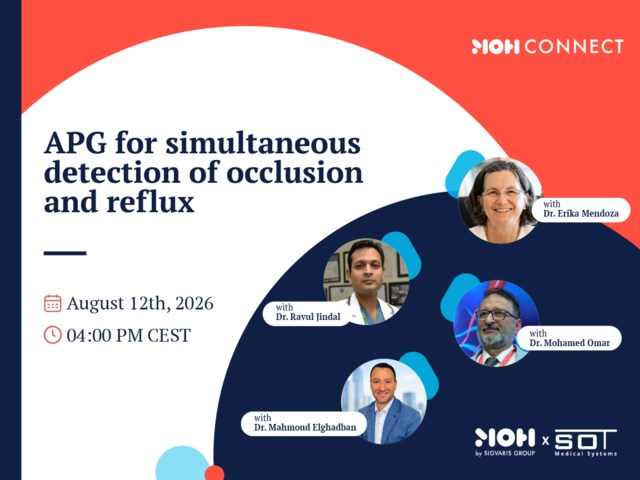 MOH CONNECT

APG for simultaneous detection of occlusion and reflux

August 12th, 2026

04:00 PM CEST

with
Dr. Erika Mendoza

with
Dr. Ravul Jindal

with
Dr. Mohamed Omar

with
Dr. Mahmoud Elghadban

MOH by SIGVARIS GROUP x SOT Medical Systems